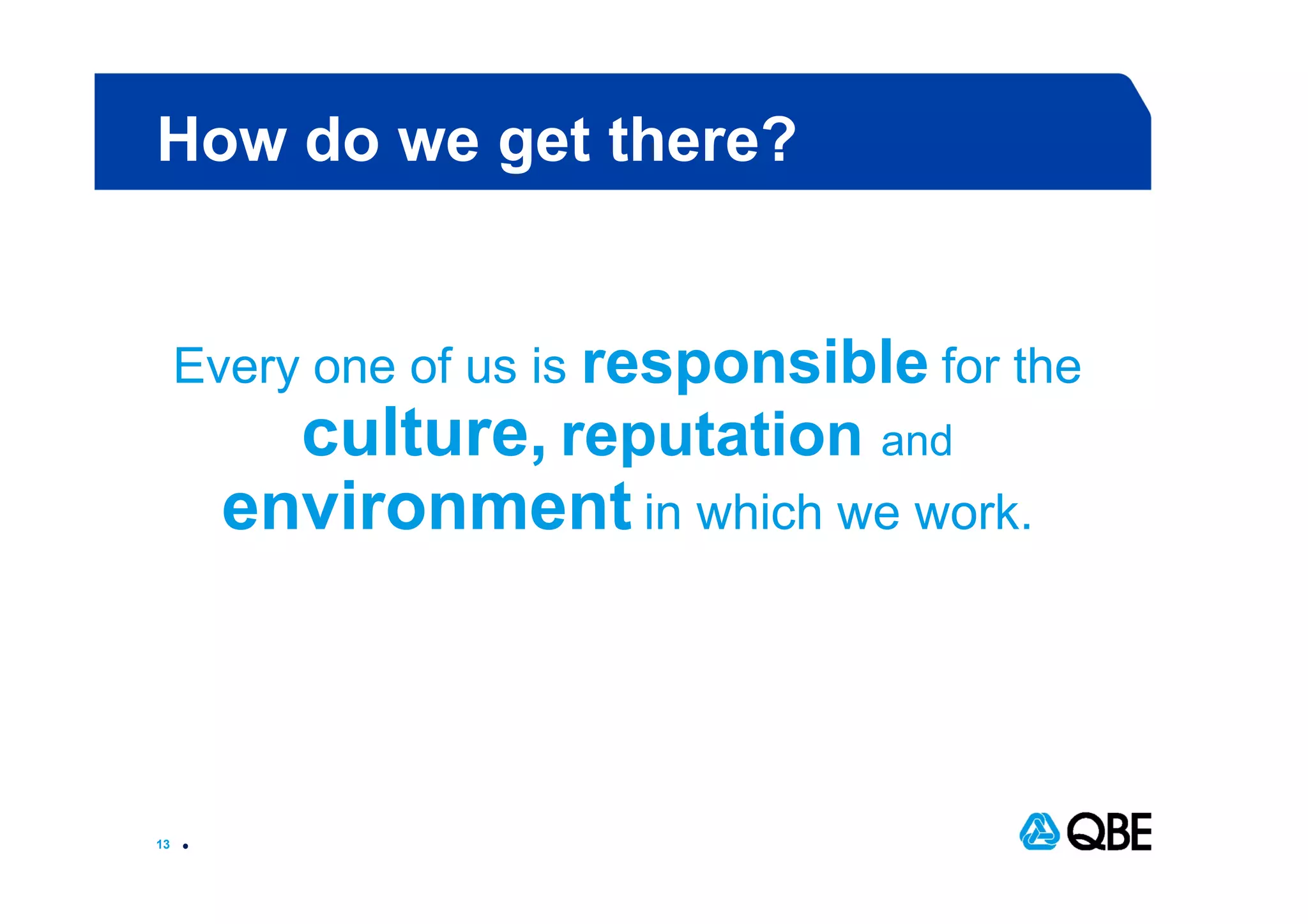 How do we get there?

Every one of us is responsible for the culture, reputation and environment in which we work.

13 •

QBE